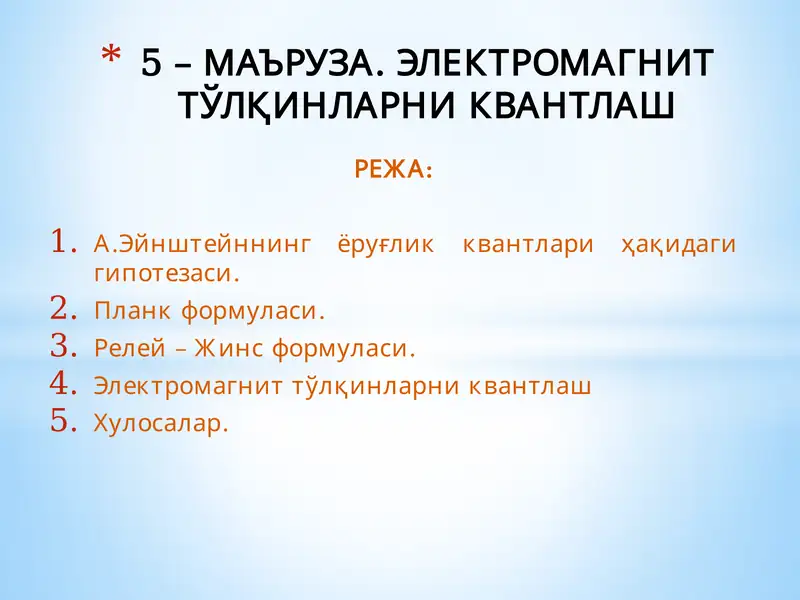 * 5 – МАЪРУЗА. ЭЛЕКТРОМАГНИТ ТЎЛҚИНЛАРНИ КВАНТЛАШ

РЕЖА:

1. А.Эйнштейннинг ёруғлик квантлари ҳақидаги гипотезаси.
2. Планк формуласи.
3. Релей – Жинс формуласи.
4. Электромагнит тўлқинларни квантлаш
5. Хулосалар.